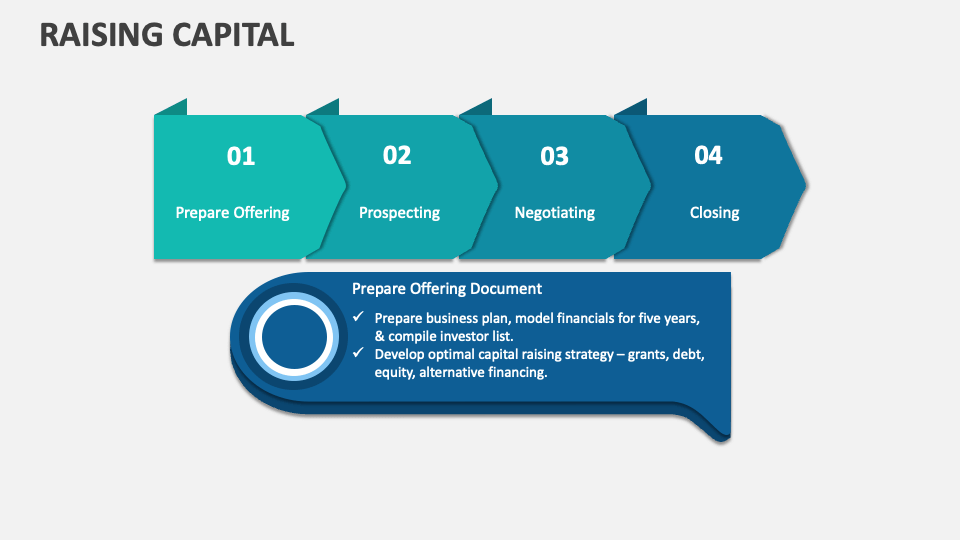 RAISING CAPITAL

01
Prepare Offering

02
Prospecting

03
Negotiating

04
Closing

Prepare Offering Document

✓ Prepare business plan, model financials for five years, & compile investor list.
✓ Develop optimal capital raising strategy – grants, debt, equity, alternative financing.